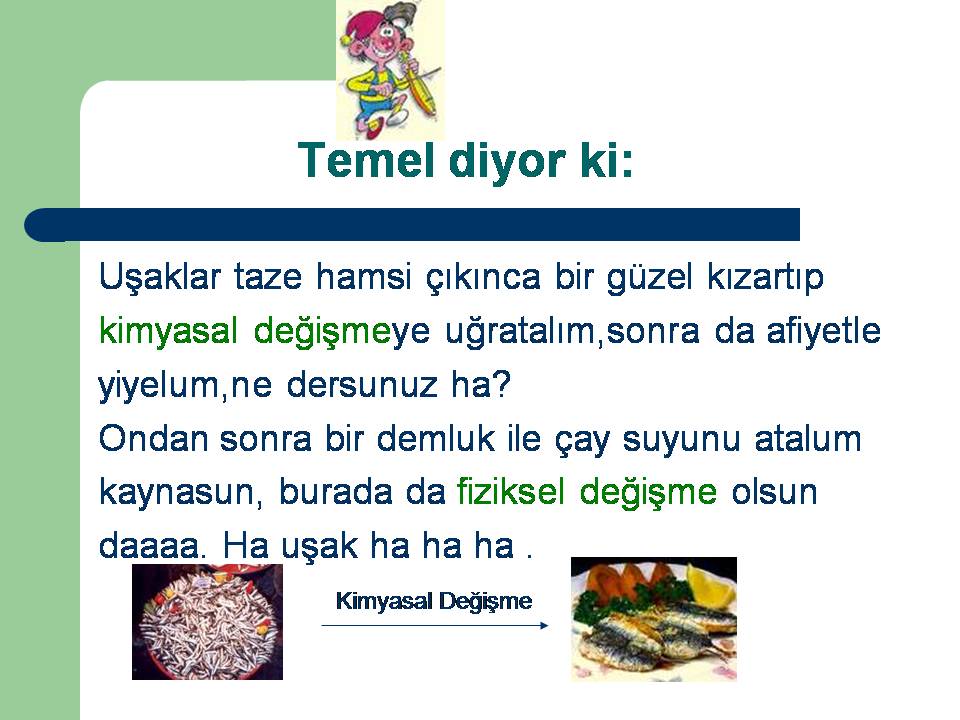 Temel diyor ki:

Uşaklar taze hamsi çıkınca bir güzel kızartıp kimyasal değişmeye uğratalım,sonra da afiyetle yiyelum,ne dersunuz ha?
Ondan sonra bir demluk ile çay suyunu atalum kaynasun, burada da fiziksel değişme olsun daaaa. Ha uşak ha ha ha .

Kimyasal Değişme